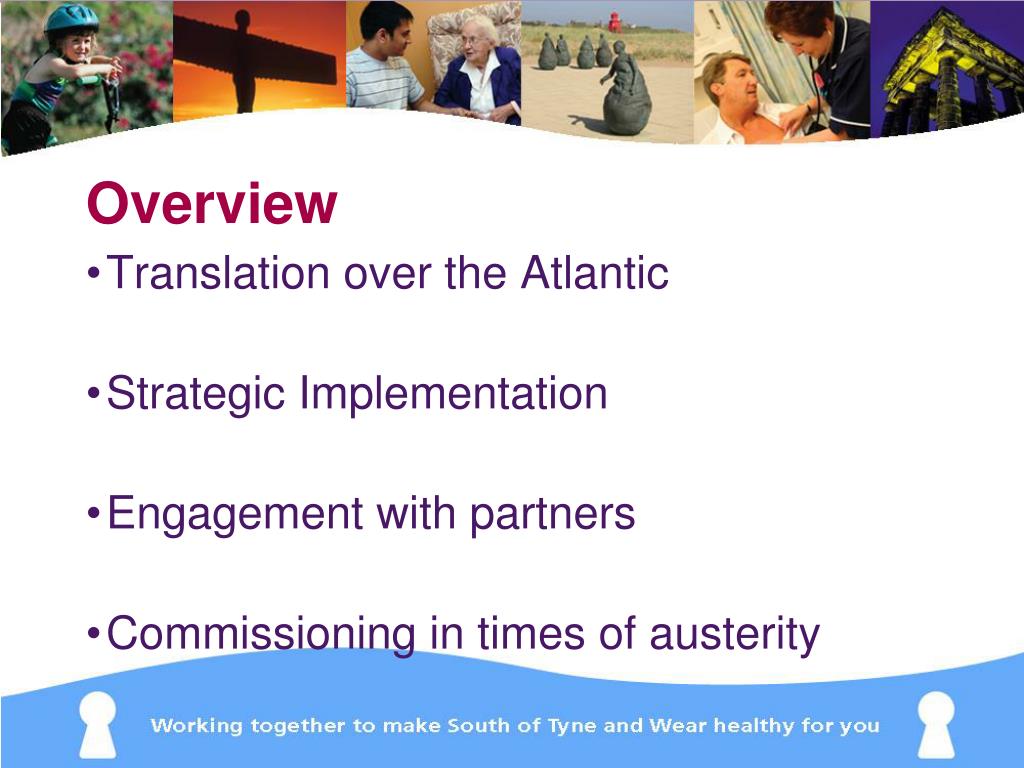 Overview

•Translation over the Atlantic

•Strategic Implementation

•Engagement with partners

•Commissioning in times of austerity

Working together to make South of Tyne and Wear healthy for you